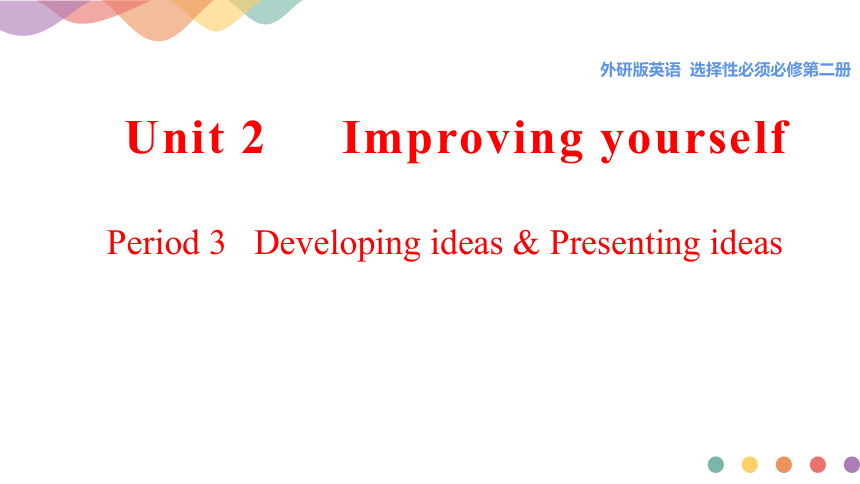 外研版英语 选择性必须必修第二册

Unit 2 Improving yourself

Period 3 Developing ideas & Presenting ideas